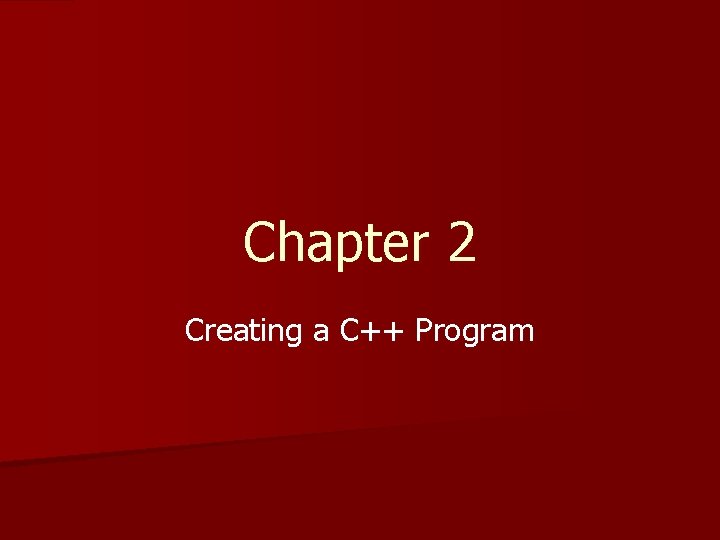 Chapter 2

Creating a C++ Program